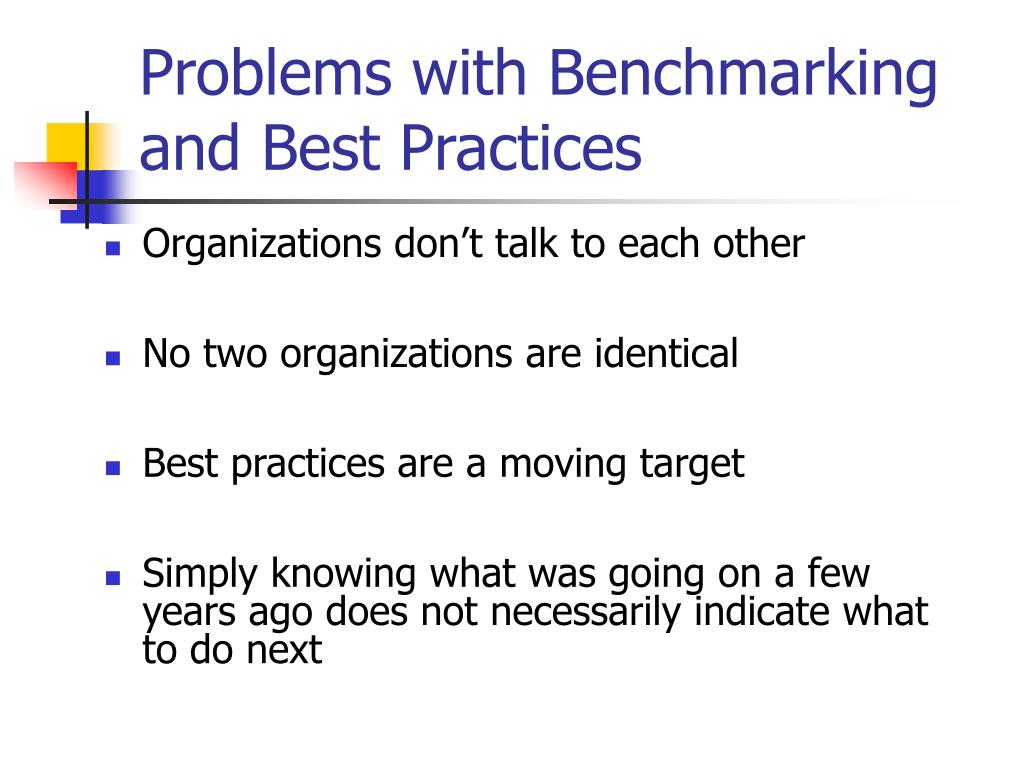 Problems with Benchmarking and Best Practices

- Organizations don’t talk to each other

- No two organizations are identical

- Best practices are a moving target

- Simply knowing what was going on a few years ago does not necessarily indicate what to do next